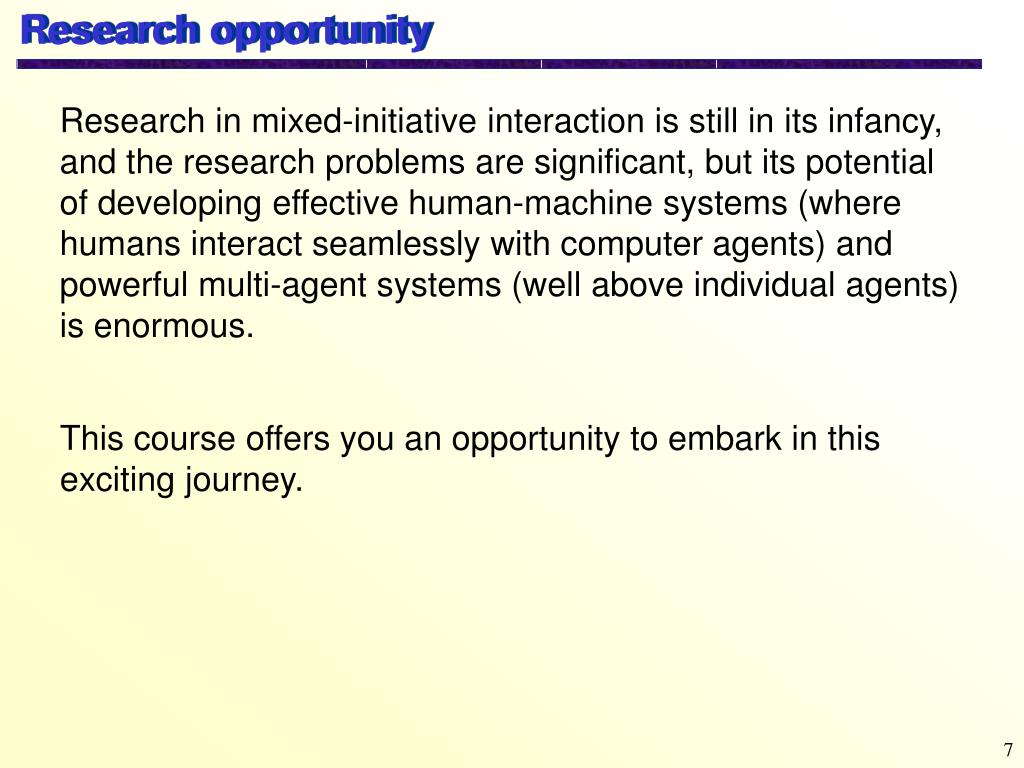 Research opportunity

Research in mixed-initiative interaction is still in its infancy, and the research problems are significant, but its potential of developing effective human-machine systems (where humans interact seamlessly with computer agents) and powerful multi-agent systems (well above individual agents) is enormous.

This course offers you an opportunity to embark in this exciting journey.

7